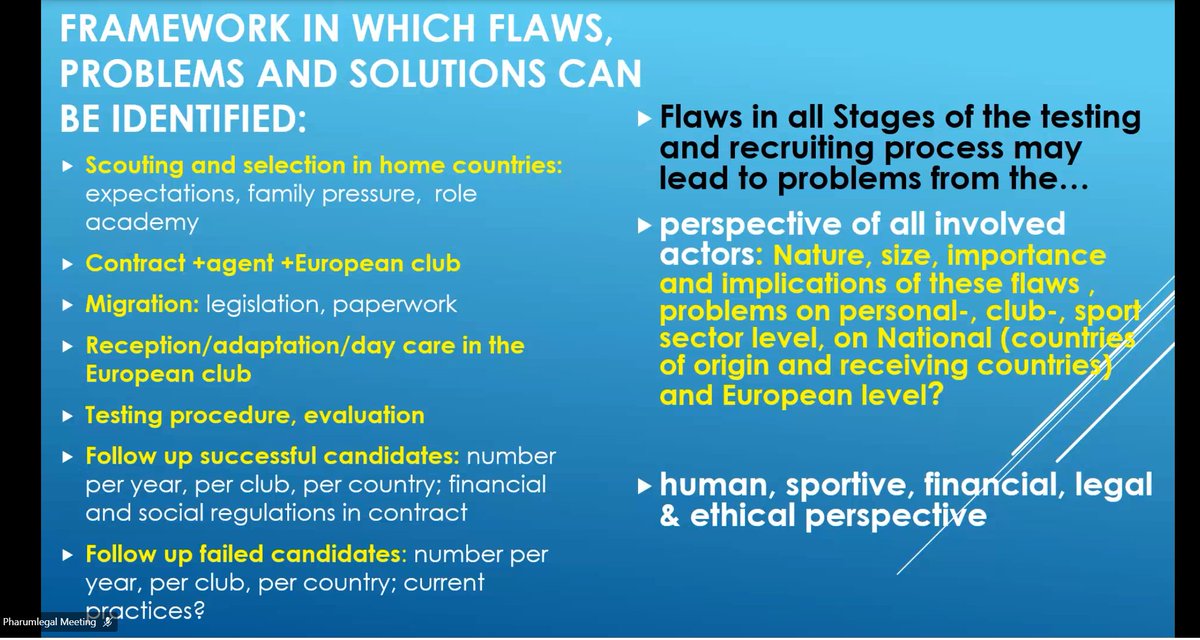 FRAMEWORK IN WHICH FLAWS, PROBLEMS AND SOLUTIONS CAN BE IDENTIFIED:

▸ Scouting and selection in home countries: expectations, family pressure, role academy

▸ Contract +agent +European club

▸ Migration: legislation, paperwork

▸ Reception/adaptation/day care in the European club

▸ Testing procedure, evaluation

▸ Follow up successful candidates: number per year, per club, per country; financial and social regulations in contract

▸ Follow up failed candidates: number per year, per club, per country; current practices?

▸ Flaws in all Stages of the testing and recruiting process may lead to problems from the…

▸ perspective of all involved actors: Nature, size, importance and implications of these flaws , problems on personal-, club-, sport sector level, on National (countries of origin and receiving countries) and European level?

▸ human, sportive, financial, legal & ethical perspective

Pharumlegal Meeting